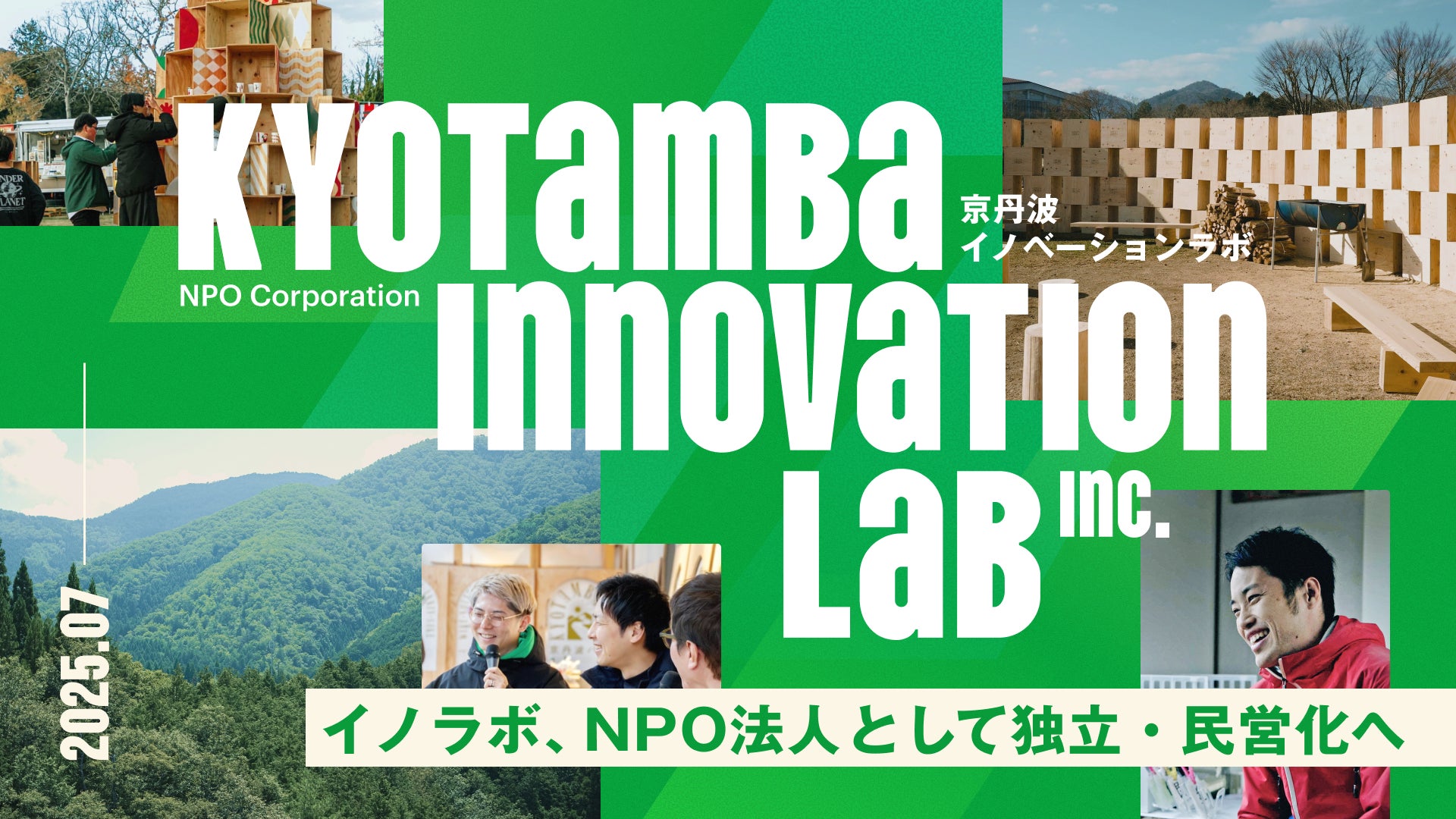 KYOTAMBA
京丹波
イノベーションラボ
NPO Corporation
INNOVATION
LAB Inc.

2025.07

イノラボ、NPO法人として独立・民営化へ